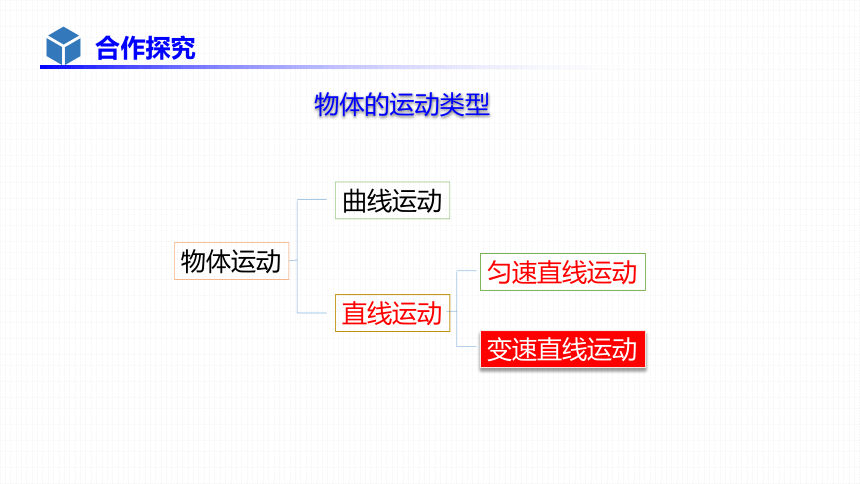 合作探究

物体的运动类型

物体运动

曲线运动

直线运动

匀速直线运动

变速直线运动